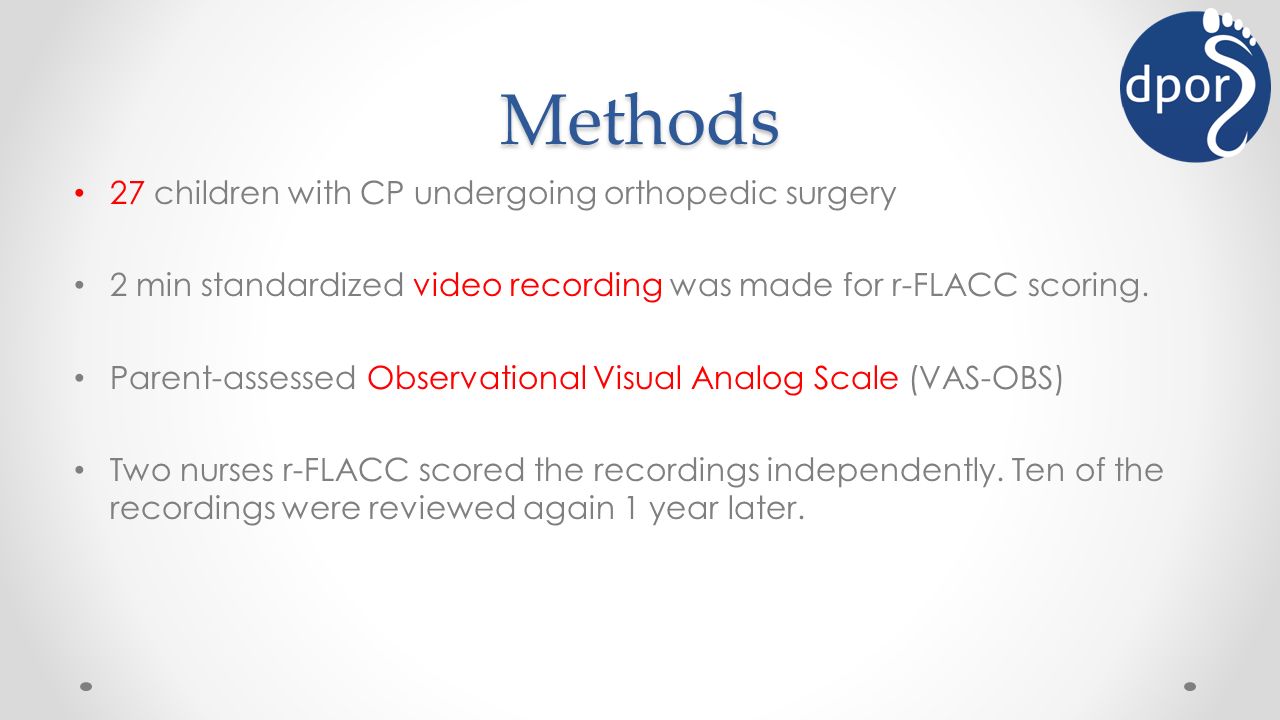 dpor

Methods

• 27 children with CP undergoing orthopedic surgery

• 2 min standardized video recording was made for r-FLACC scoring.

• Parent-assessed Observational Visual Analog Scale (VAS-OBS)

• Two nurses r-FLACC scored the recordings independently. Ten of the recordings were reviewed again 1 year later.